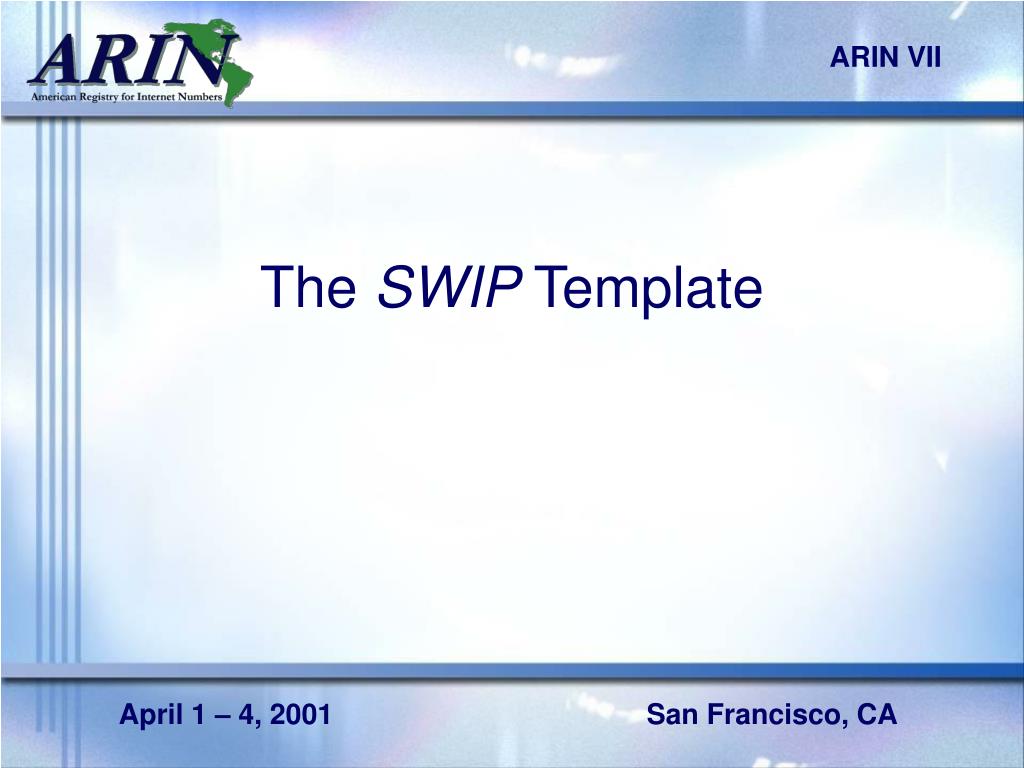 ARIN
American Registry for Internet Numbers

ARIN VII

The SWIP Template

April 1 – 4, 2001

San Francisco, CA